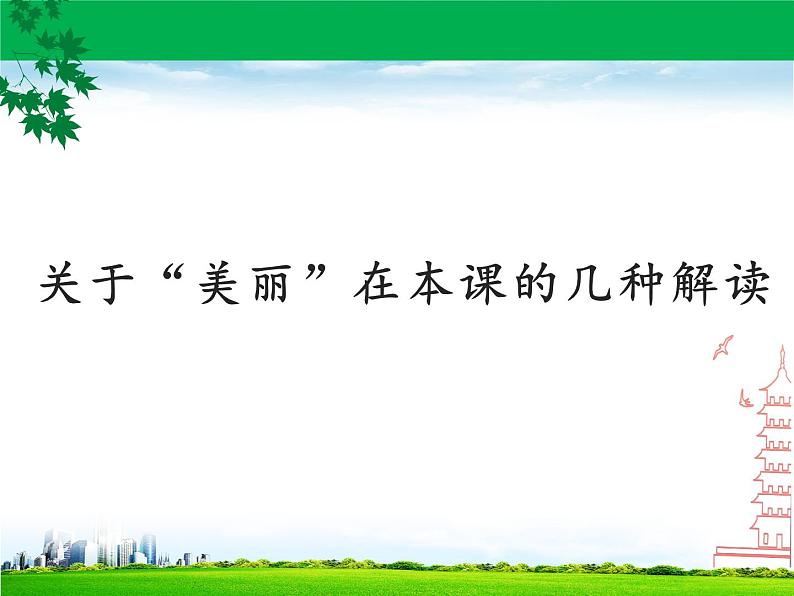 关于“美丽”在本课的几种解读